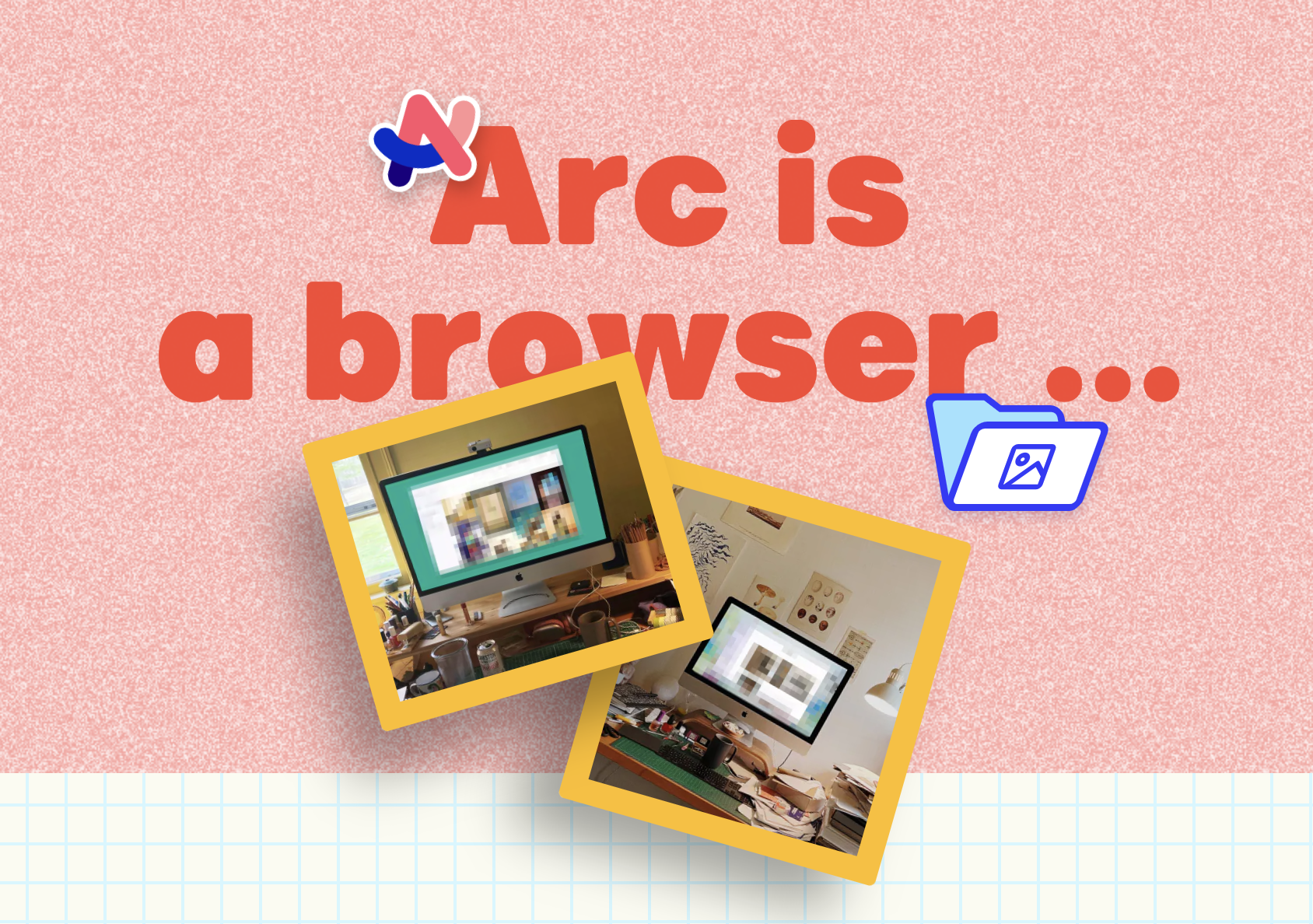 Arc is a browser ...